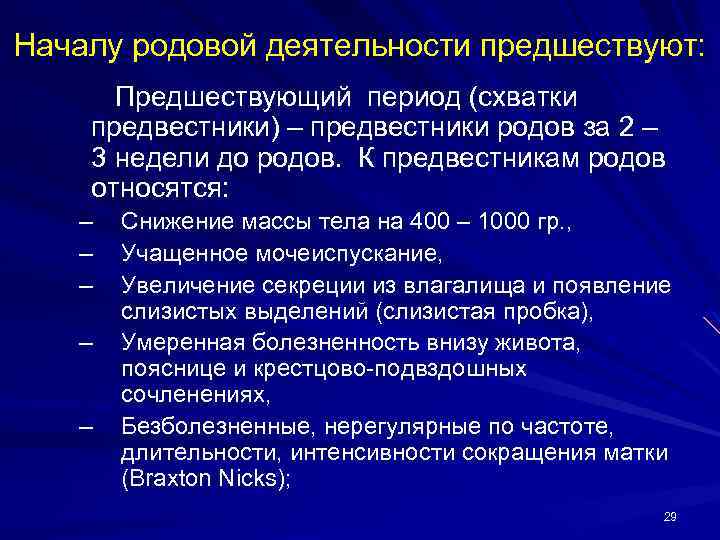 Началу родовой деятельности предшествуют:

Предшествующий период (схватки предвестники) – предвестники родов за 2 – 3 недели до родов. К предвестникам родов относятся:

– Снижение массы тела на 400 – 1000 гр.,
– Учащенное мочеиспускание,
– Увеличение секреции из влагалища и появление слизистых выделений (слизистая пробка),
– Умеренная болезненность внизу живота, пояснице и крестцово-подвздошных сочленениях,
– Безболезненные, нерегулярные по частоте, длительности, интенсивности сокращения матки (Braxton Nicks);

29